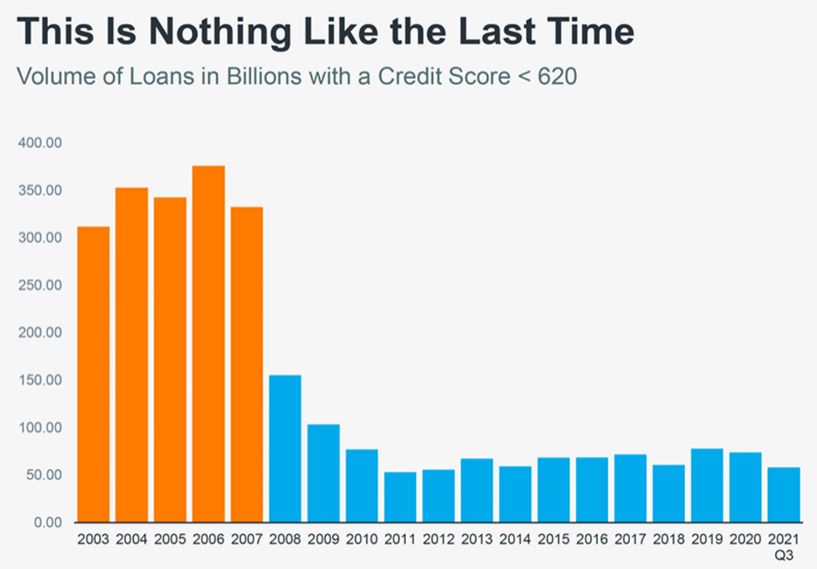 This Is Nothing Like the Last Time

Volume of Loans in Billions with a Credit Score < 620

400.00
350.00
300.00
250.00
200.00
150.00
100.00
50.00
0.00

2003 2004 2005 2006 2007 2008 2009 2010 2011 2012 2013 2014 2015 2016 2017 2018 2019 2020 2021 Q3